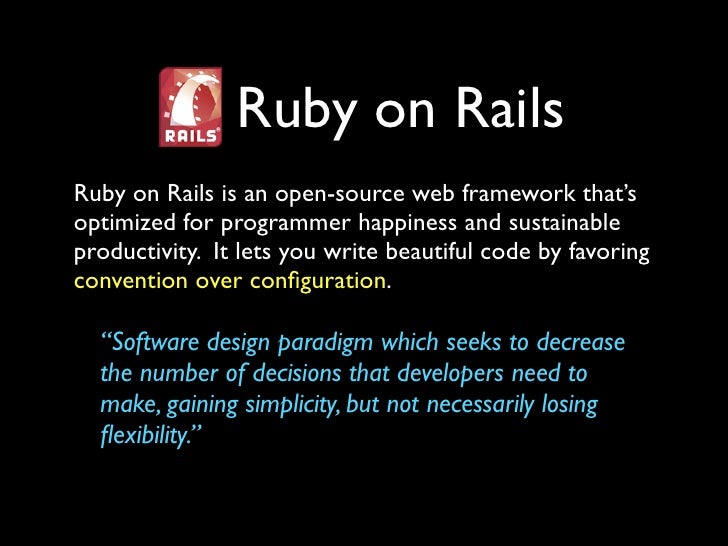 RAILS Ruby on Rails

Ruby on Rails is an open-source web framework that's optimized for programmer happiness and sustainable productivity. It lets you write beautiful code by favoring convention over configuration.

"Software design paradigm which seeks to decrease the number of decisions that developers need to make, gaining simplicity, but not necessarily losing flexibility."